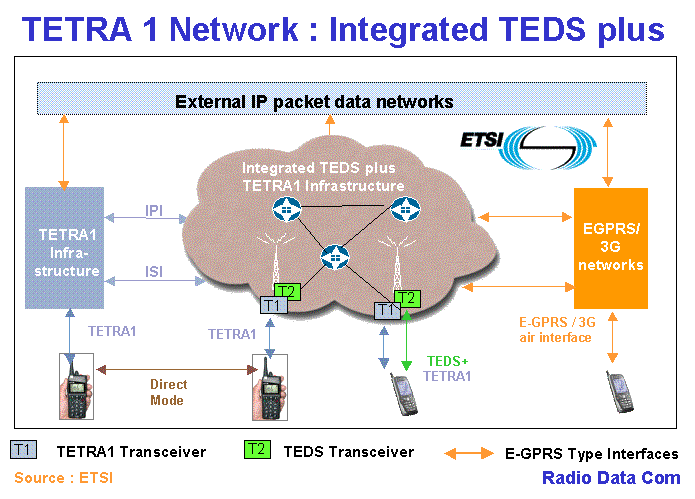 TETRA 1 Network : Integrated TEDS plus

External IP packet data networks

ETSI

Integrated TEDS plus TETRA1 Infrastructure

TETRA1 Infra-structure

IPI

ISI

EGPRS/ 3G networks

T2

T1

T2

T1

TETRA1

TETRA1

E-GPRS / 3G air interface

TEDS+ TETRA1

Direct Mode

T1 TETRA1 Transceiver

T2 TEDS Transceiver

E-GPRS Type Interfaces

Source : ETSI

Radio Data Com